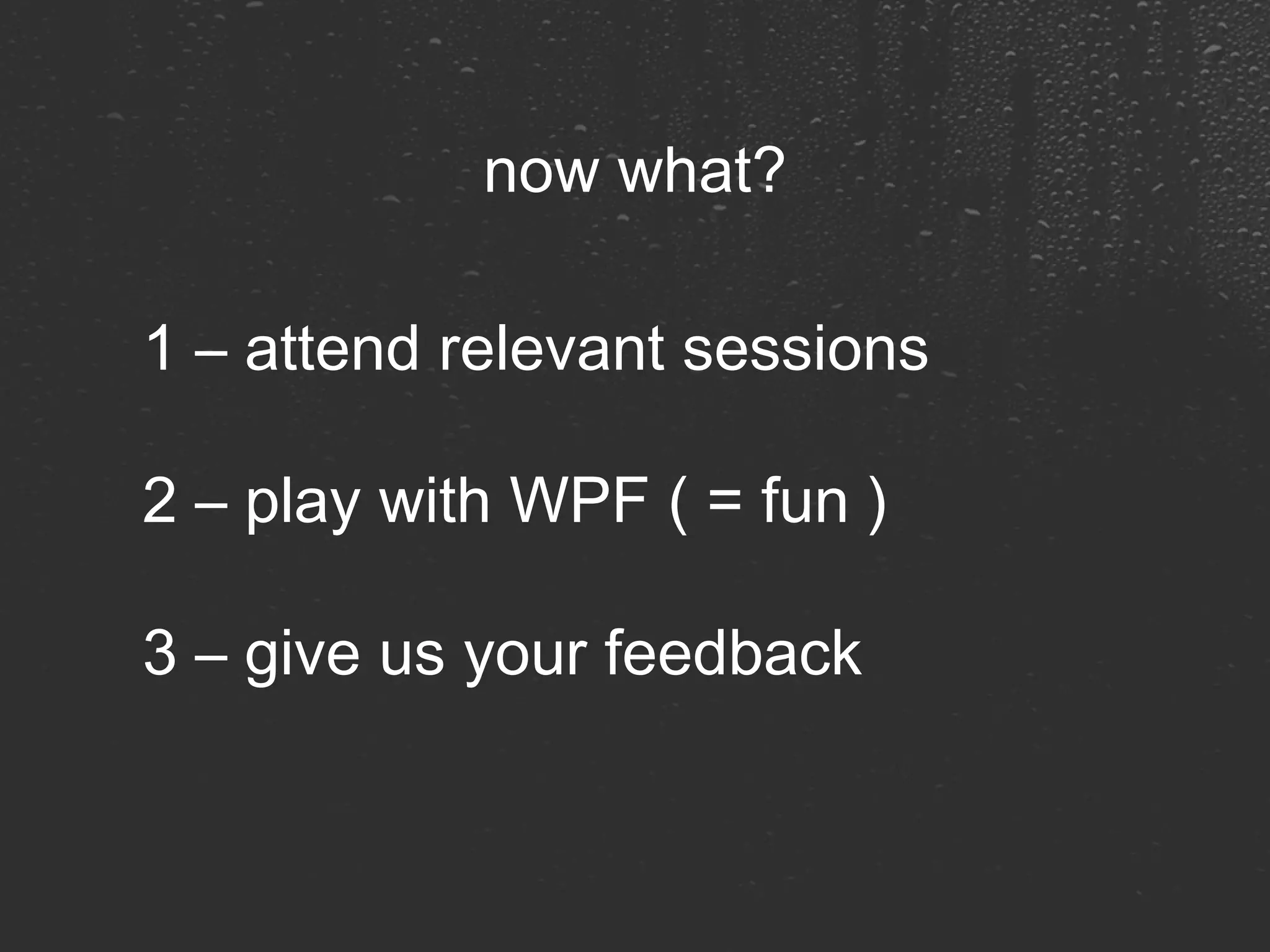 now what?

1 – attend relevant sessions

2 – play with WPF ( = fun )

3 – give us your feedback